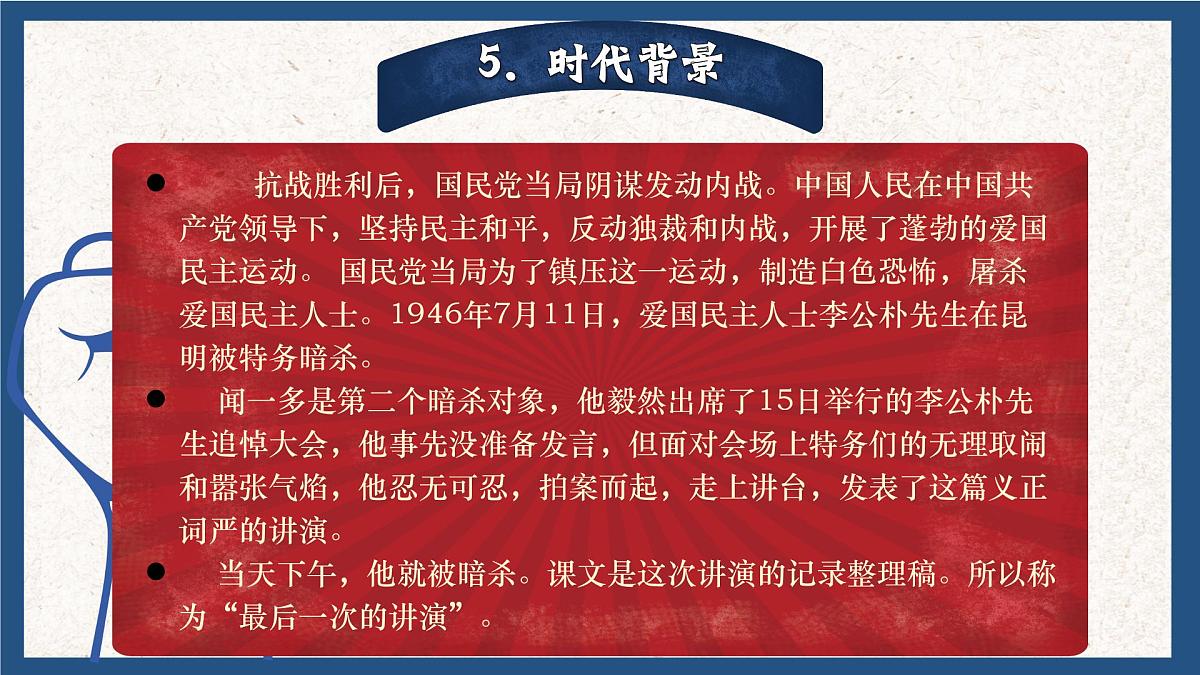 5. 时代背景

● 抗战胜利后，国民党当局阴谋发动内战。中国人民在中国共产党领导下，坚持民主和平，反动独裁和内战，开展了蓬勃的爱国民主运动。 国民党当局为了镇压这一运动，制造白色恐怖，屠杀爱国民主人士。1946年7月11日，爱国民主人士李公朴先生在昆明被特务暗杀。

● 闻一多是第二个暗杀对象，他毅然出席了15日举行的李公朴先生追悼大会，他事先没准备发言，但面对会场上特务们的无理取闹和嚣张气焰，他忍无可忍，拍案而起，走上讲台，发表了这篇义正词严的讲演。

● 当天下午，他就被暗杀。课文是这次讲演的记录整理稿。所以称为“最后一次的讲演”。